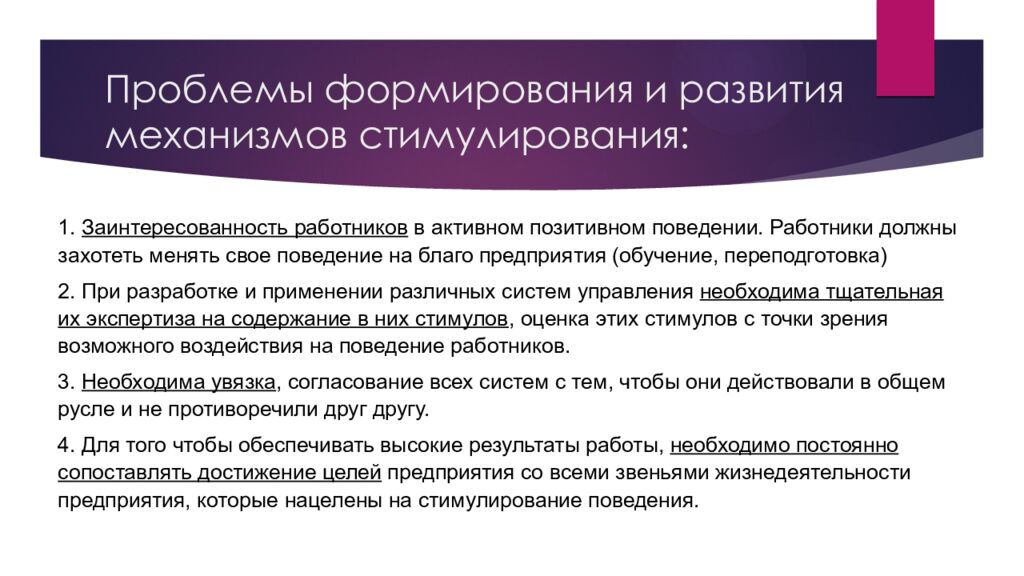 Проблемы формирования и развития механизмов стимулирования:

1. Заинтересованность работников в активном позитивном поведении. Работники должны захотеть менять свое поведение на благо предприятия (обучение, переподготовка)

2. При разработке и применении различных систем управления необходима тщательная их экспертиза на содержание в них стимулов, оценка этих стимулов с точки зрения возможного воздействия на поведение работников.

3. Необходима увязка, согласование всех систем с тем, чтобы они действовали в общем русле и не противоречили друг другу.

4. Для того чтобы обеспечивать высокие результаты работы, необходимо постоянно сопоставлять достижение целей предприятия со всеми звеньями жизнедеятельности предприятия, которые нацелены на стимулирование поведения.